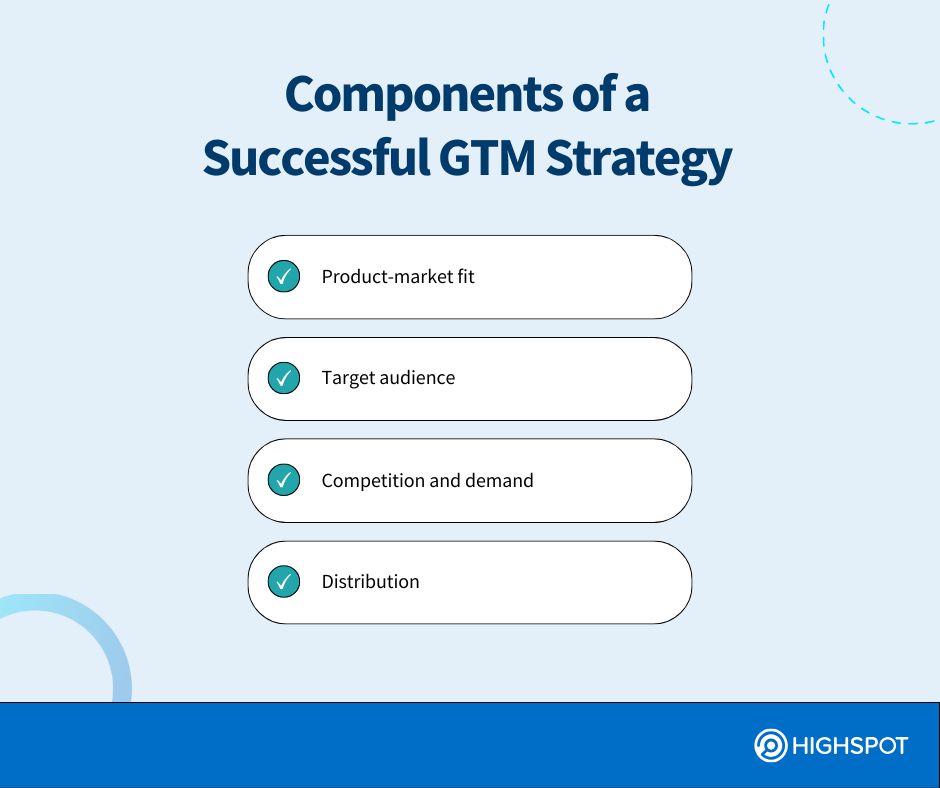 Components of a Successful GTM Strategy

Product-market fit

Target audience

Competition and demand

Distribution

HIGHSPOT